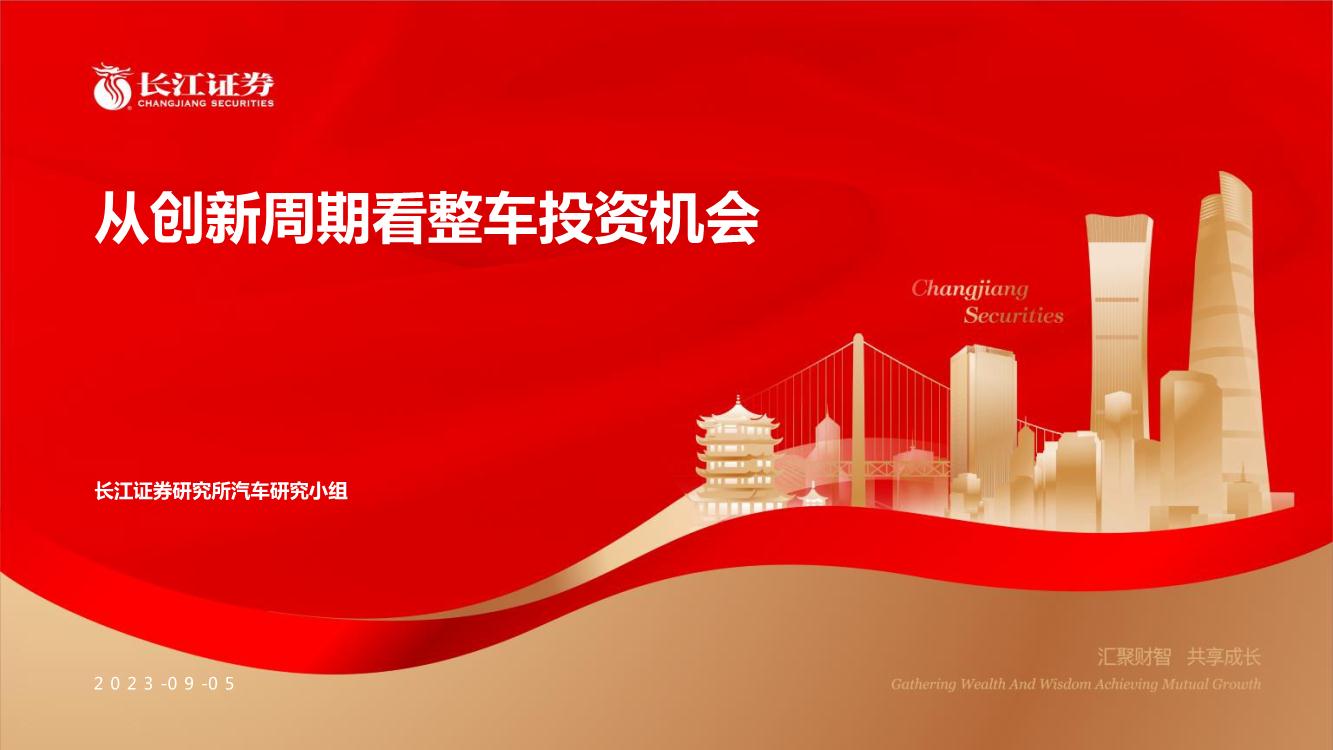 长江证券
CHANGJIANG SECURITIES

从创新周期看整车投资机会

Changjiang Securities

长江证券研究所汽车研究小组

2023-09-05

汇聚财智 共享成长
Gathering Wealth And Wisdom Achieving Mutual Growth